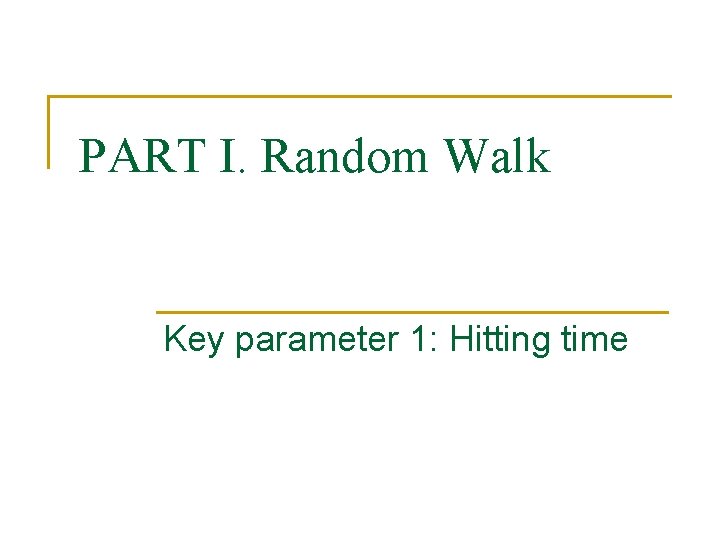 PART I. Random Walk

Key parameter 1: Hitting time